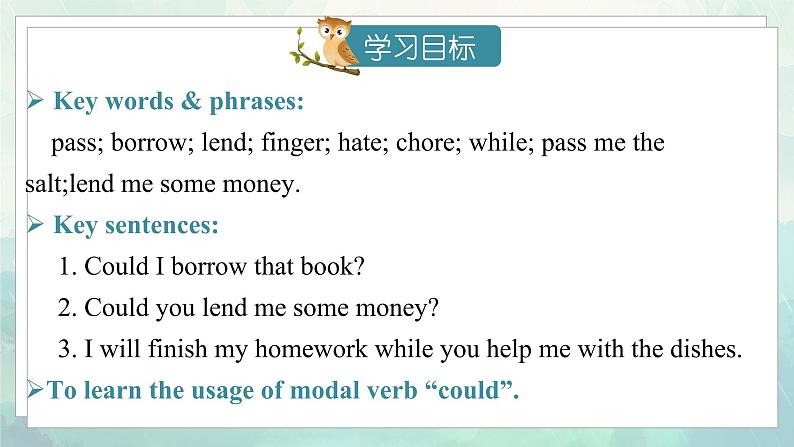 学习目标

➢ Key words & phrases:

pass; borrow; lend; finger; hate; chore; while; pass me the salt;lend me some money.

➢ Key sentences:

1. Could I borrow that book?

2. Could you lend me some money?

3. I will finish my homework while you help me with the dishes.

➢To learn the usage of modal verb “could”.